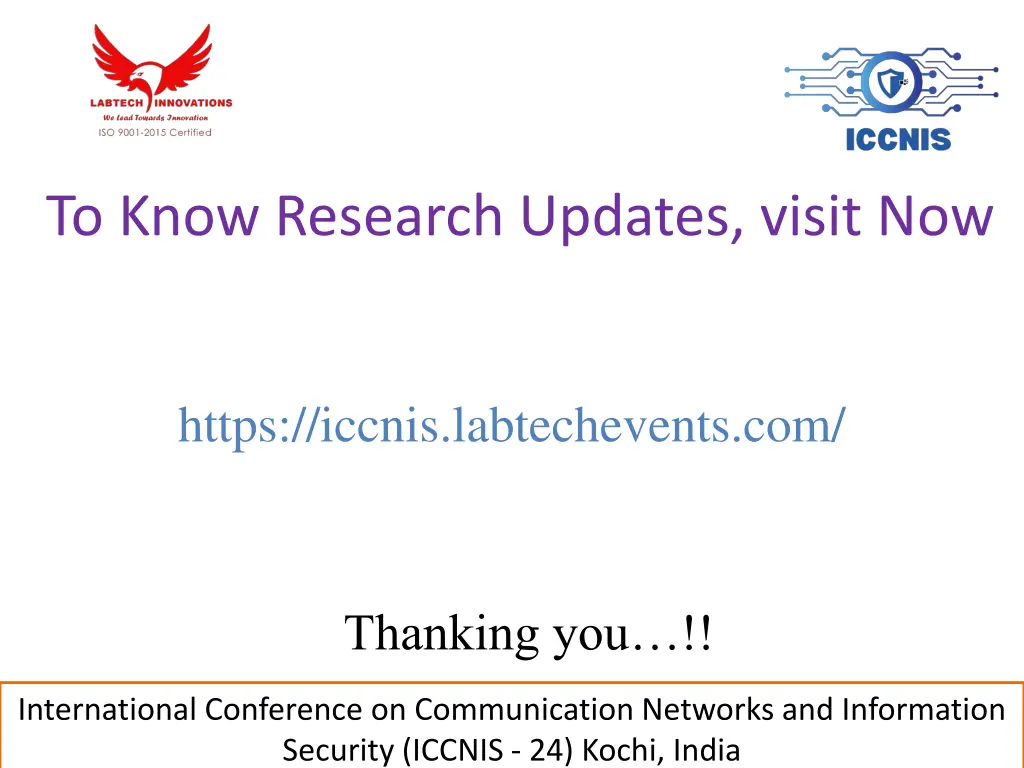 LABTECH INNOVATIONS
We Lead Towards Innovation
ISO 9001-2015 Certified

ICCNIS

To Know Research Updates, visit Now

https://iccnis.labtechevents.com/

Thanking you…!!

International Conference on Communication Networks and Information Security (ICCNIS - 24) Kochi, India